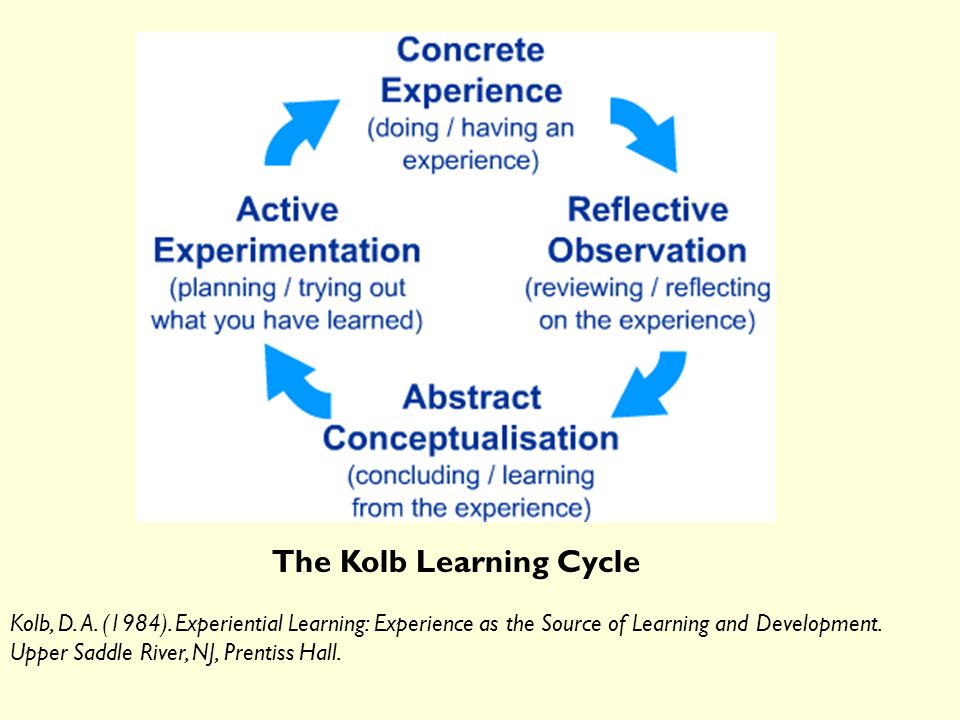 Concrete Experience
(doing / having an experience)

Reflective Observation
(reviewing / reflecting on the experience)

Abstract Conceptualisation
(concluding / learning from the experience)

Active Experimentation
(planning / trying out what you have learned)

The Kolb Learning Cycle

Kolb, D. A. (1984). Experiential Learning: Experience as the Source of Learning and Development. Upper Saddle River, NJ, Prentiss Hall.